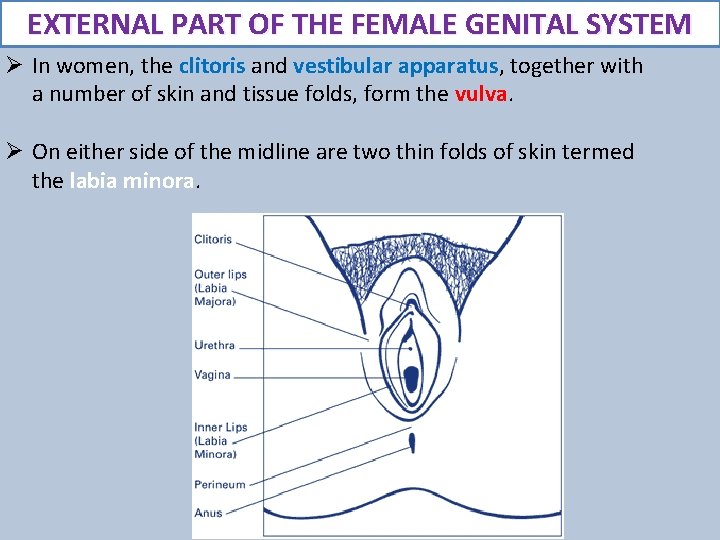 EXTERNAL PART OF THE FEMALE GENITAL SYSTEM

➢ In women, the clitoris and vestibular apparatus, together with a number of skin and tissue folds, form the vulva.

➢ On either side of the midline are two thin folds of skin termed the labia minora.

Clitoris

Outer lips (Labia Majora)

Urethra

Vagina

Inner Lips (Labia Minora)

Perineum

Anus